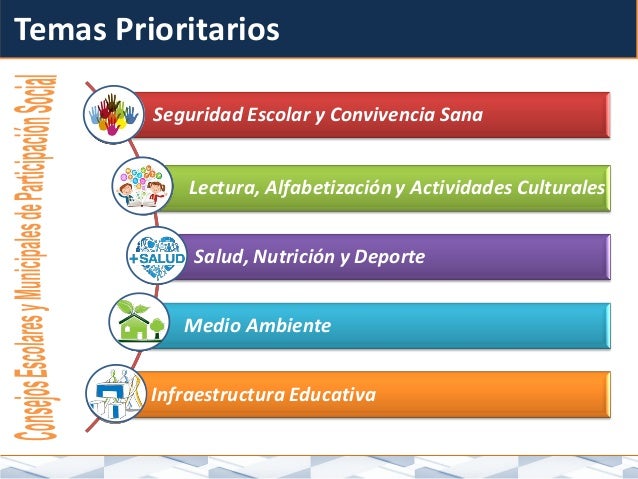 Temas Prioritarios

Consejos Escolares y Municipales de Participación Social

Seguridad Escolar y Convivencia Sana

Lectura, Alfabetización y Actividades Culturales

+SALUD

Salud, Nutrición y Deporte

Medio Ambiente

Infraestructura Educativa